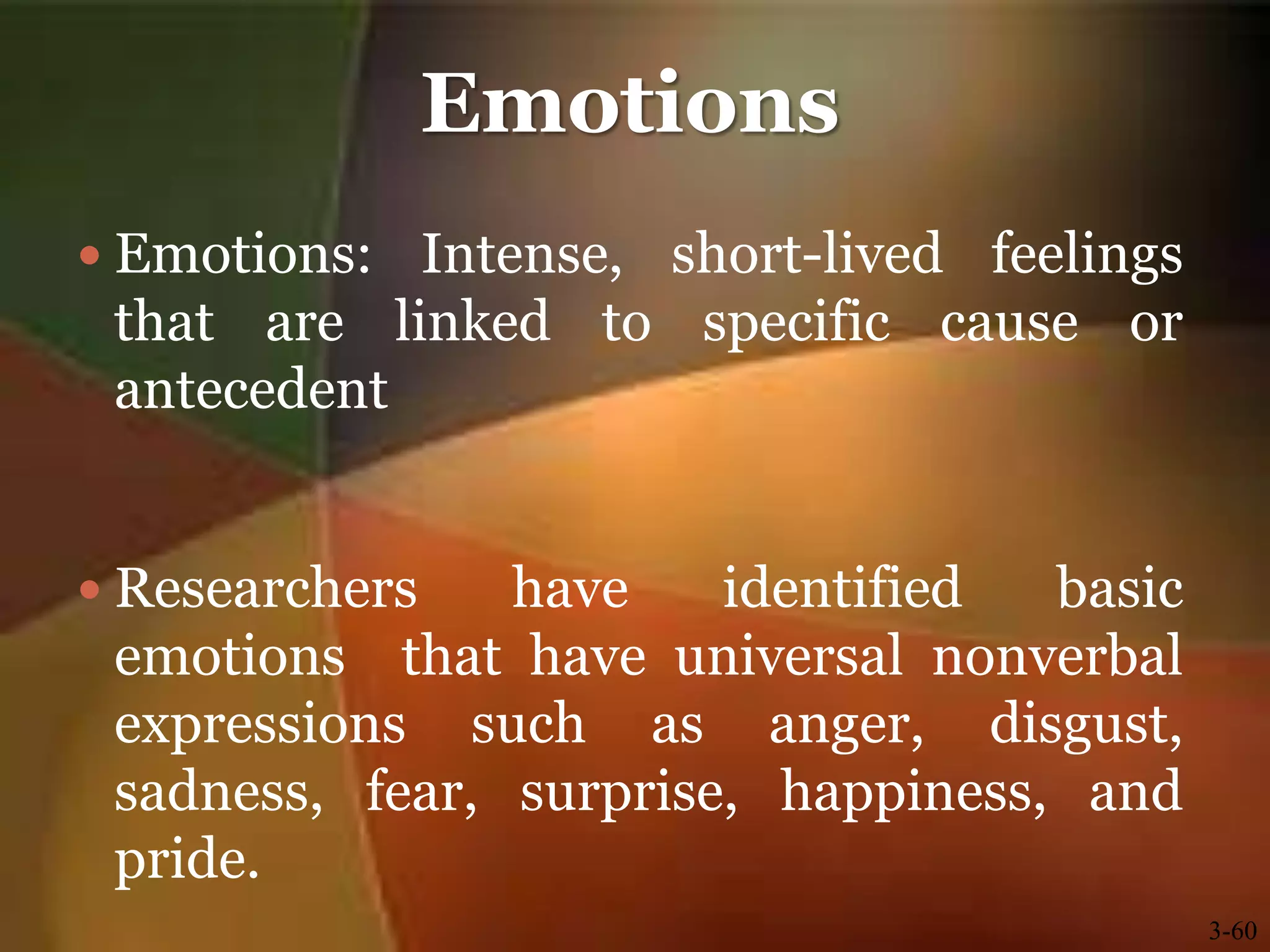 Emotions

• Emotions: Intense, short-lived feelings that are linked to specific cause or antecedent

• Researchers have identified basic emotions that have universal nonverbal expressions such as anger, disgust, sadness, fear, surprise, happiness, and pride.

3-60